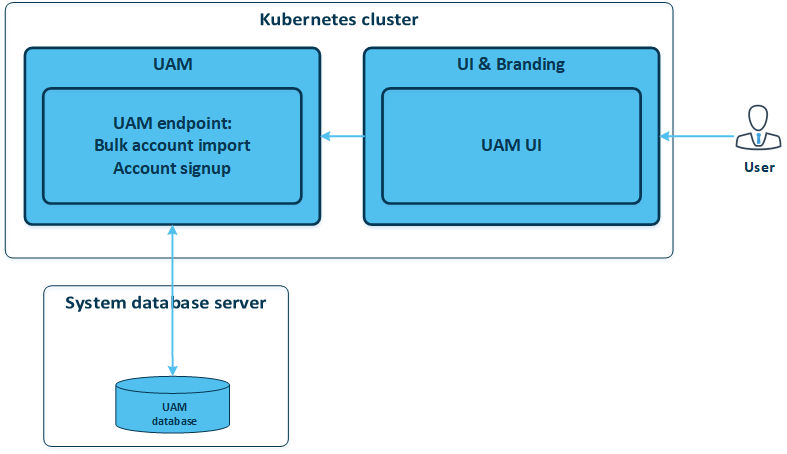 Kubernetes cluster

UAM

UAM endpoint:
Bulk account import
Account signup

UI & Branding

UAM UI

User

System database server

UAM
database